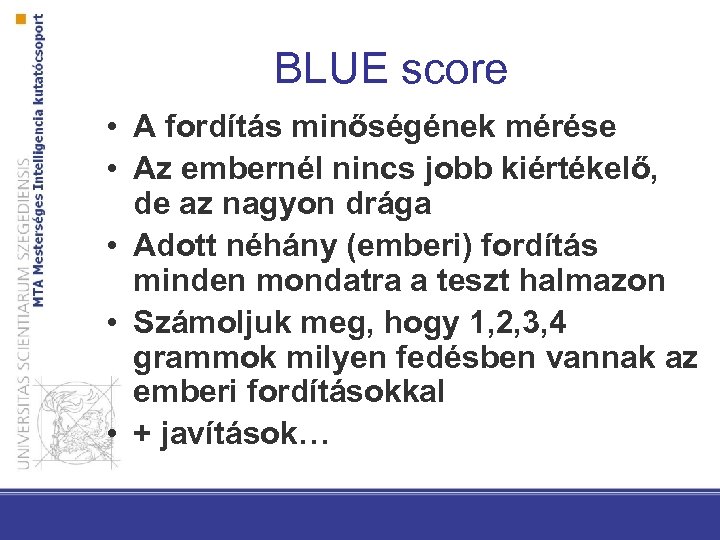 UNIVERSITAS SCIENTIARUM SZEGEDIENSIS
MTA Mesterséges Intelligencia kutatócsoport

BLUE score

• A fordítás minőségének mérése
• Az embernél nincs jobb kiértékelő, de az nagyon drága
• Adott néhány (emberi) fordítás minden mondatra a teszt halmazon
• Számoljuk meg, hogy 1,2,3,4 grammok milyen fedésben vannak az emberi fordításokkal
• + javítások…